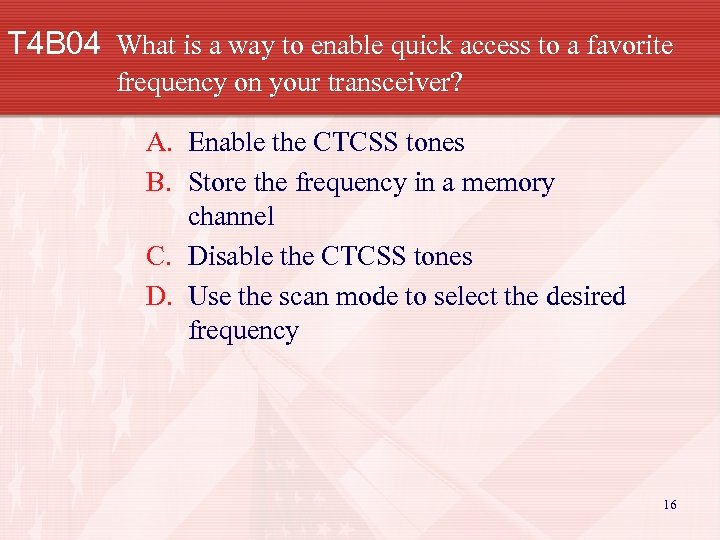 T4B04 What is a way to enable quick access to a favorite frequency on your transceiver?

A. Enable the CTCSS tones
B. Store the frequency in a memory channel
C. Disable the CTCSS tones
D. Use the scan mode to select the desired frequency

16